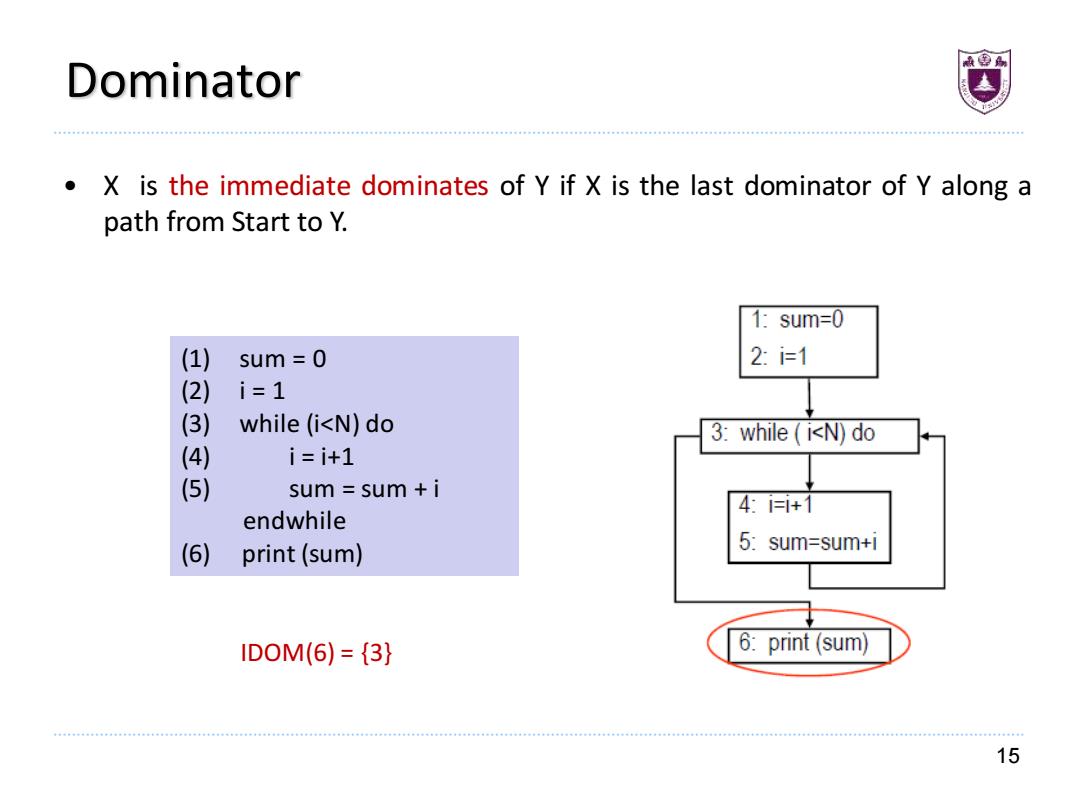 Dominator

• X is the immediate dominates of Y if X is the last dominator of Y along a path from Start to Y.

(1) sum = 0
(2) i = 1
(3) while (i<N) do
(4) i = i+1
(5) sum = sum + i
endwhile
(6) print (sum)

IDOM(6) = {3}

1: sum=0
2: i=1

3: while ( i<N) do

4: i=i+1
5: sum=sum+i

6: print (sum)

15